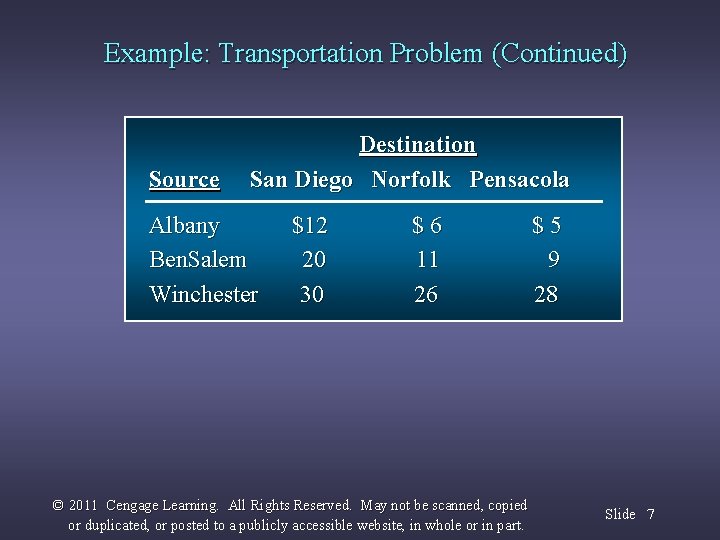 Example: Transportation Problem (Continued)

Destination

| Source | San Diego | Norfolk | Pensacola |
|---|---|---|---|
| Albany | \$12 | \$ 6 | \$ 5 |
| BenSalem | 20 | 11 | 9 |
| Winchester | 30 | 26 | 28 |

© 2011 Cengage Learning. All Rights Reserved. May not be scanned, copied or duplicated, or posted to a publicly accessible website, in whole or in part.

Slide 7